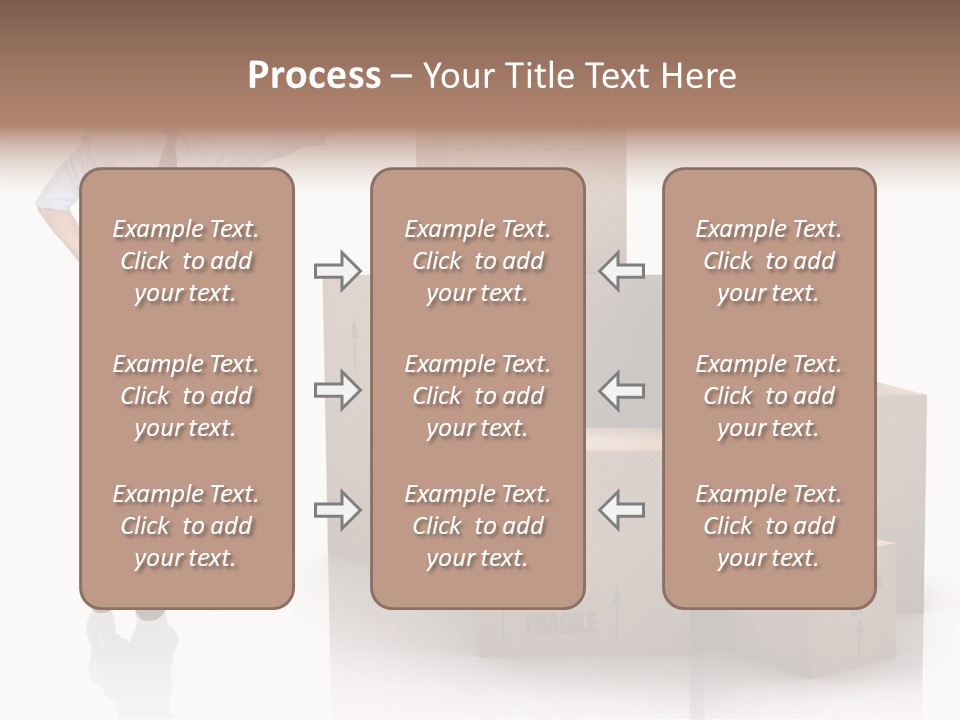 Process – Your Title Text Here

Example Text. Click to add your text.

Example Text. Click to add your text.

Example Text. Click to add your text.

Example Text. Click to add your text.

Example Text. Click to add your text.

Example Text. Click to add your text.

Example Text. Click to add your text.

Example Text. Click to add your text.

Example Text. Click to add your text.

FRAGILE